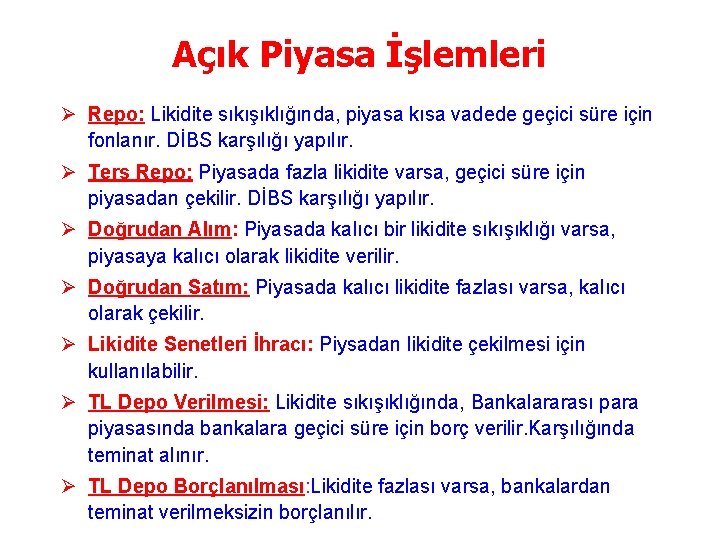 Açık Piyasa İşlemleri

➢ Repo: Likidite sıkışıklığında, piyasa kısa vadede geçici süre için fonlanır. DİBS karşılığı yapılır.

➢ Ters Repo: Piyasada fazla likidite varsa, geçici süre için piyasadan çekilir. DİBS karşılığı yapılır.

➢ Doğrudan Alım: Piyasada kalıcı bir likidite sıkışıklığı varsa, piyasaya kalıcı olarak likidite verilir.

➢ Doğrudan Satım: Piyasada kalıcı likidite fazlası varsa, kalıcı olarak çekilir.

➢ Likidite Senetleri İhracı: Piysadan likidite çekilmesi için kullanılabilir.

➢ TL Depo Verilmesi: Likidite sıkışıklığında, Bankalararası para piyasasında bankalara geçici süre için borç verilir.Karşılığında teminat alınır.

➢ TL Depo Borçlanılması:Likidite fazlası varsa, bankalardan teminat verilmeksizin borçlanılır.